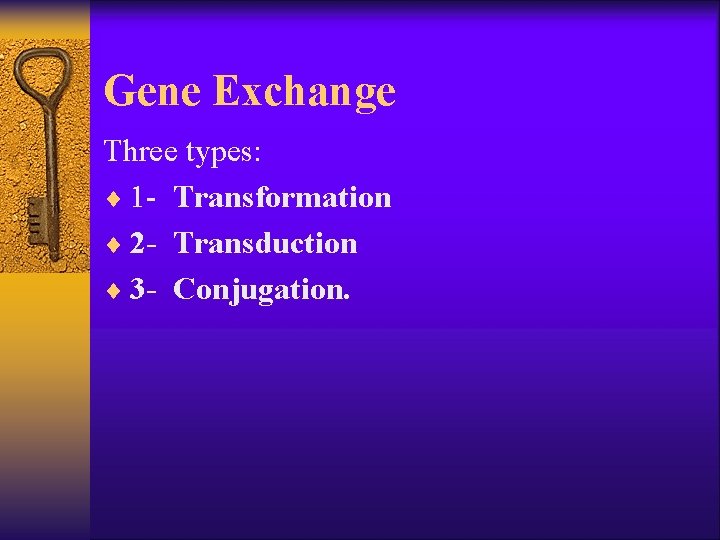 Gene Exchange

Three types:

♦ 1- Transformation

♦ 2- Transduction

♦ 3- Conjugation.